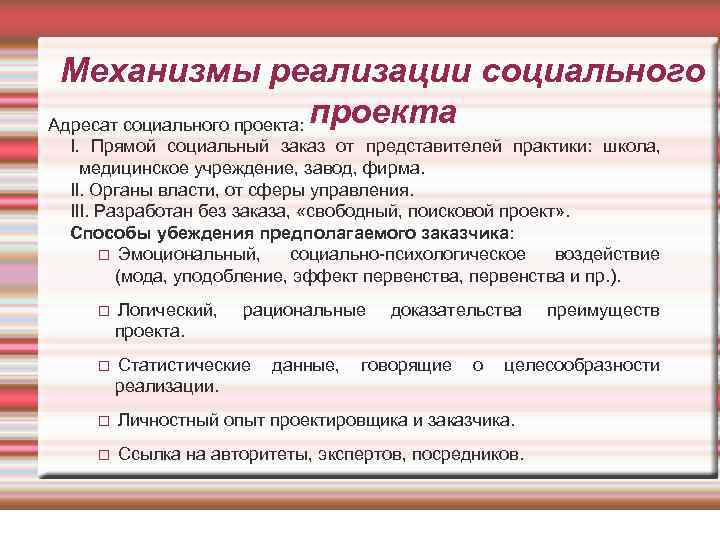 Механизмы реализации социального проекта

Адресат социального проекта:

I. Прямой социальный заказ от представителей практики: школа, медицинское учреждение, завод, фирма.

II. Органы власти, от сферы управления.

III. Разработан без заказа, «свободный, поисковой проект».

Способы убеждения предполагаемого заказчика:

□ Эмоциональный, социально-психологическое воздействие (мода, уподобление, эффект первенства, первенства и пр.).

□ Логический, рациональные доказательства преимуществ проекта.

□ Статистические данные, говорящие о целесообразности реализации.

□ Личностный опыт проектировщика и заказчика.

□ Ссылка на авторитеты, экспертов, посредников.